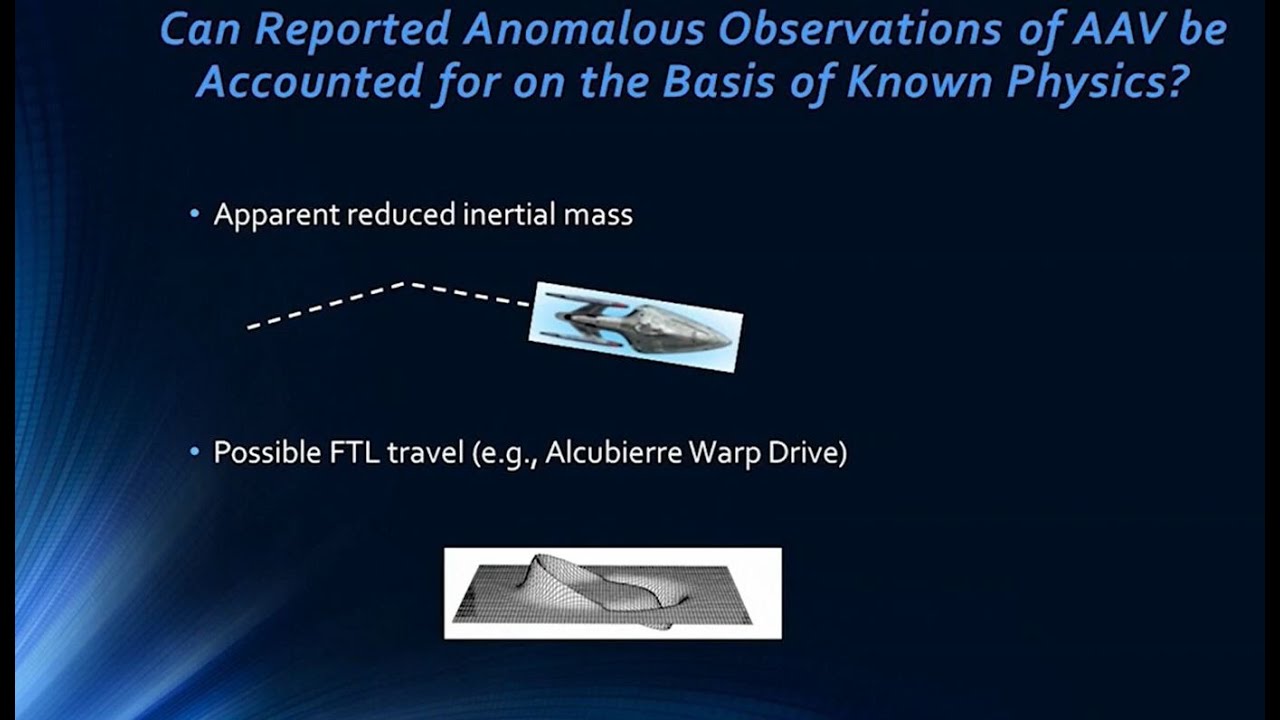 Can Reported Anomalous Observations of AAV be Accounted for on the Basis of Known Physics?

• Apparent reduced inertial mass

• Possible FTL travel (e.g., Alcubierre Warp Drive)